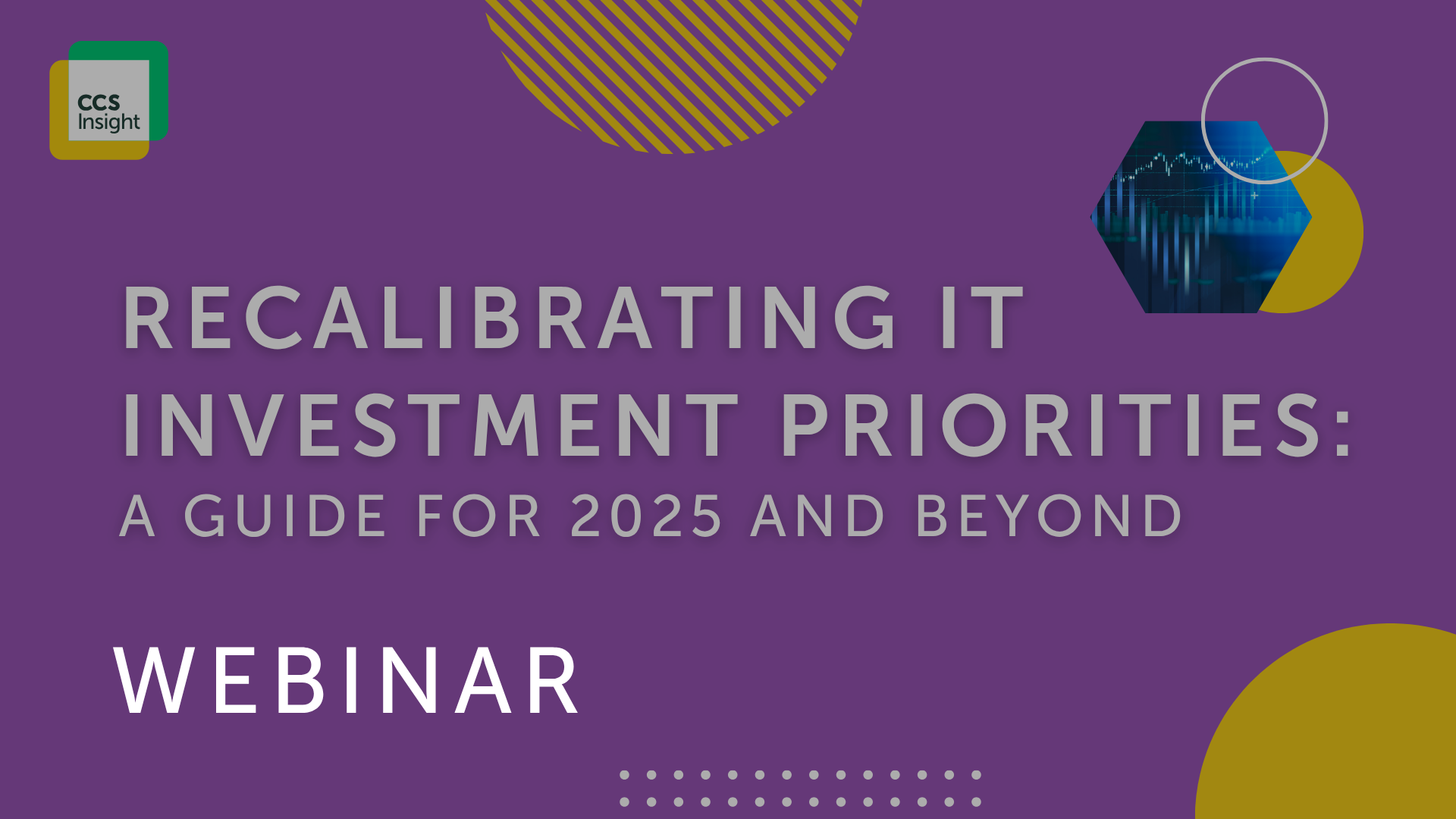 CCS Insight

RECALIBRATING IT INVESTMENT PRIORITIES: A GUIDE FOR 2025 AND BEYOND

WEBINAR